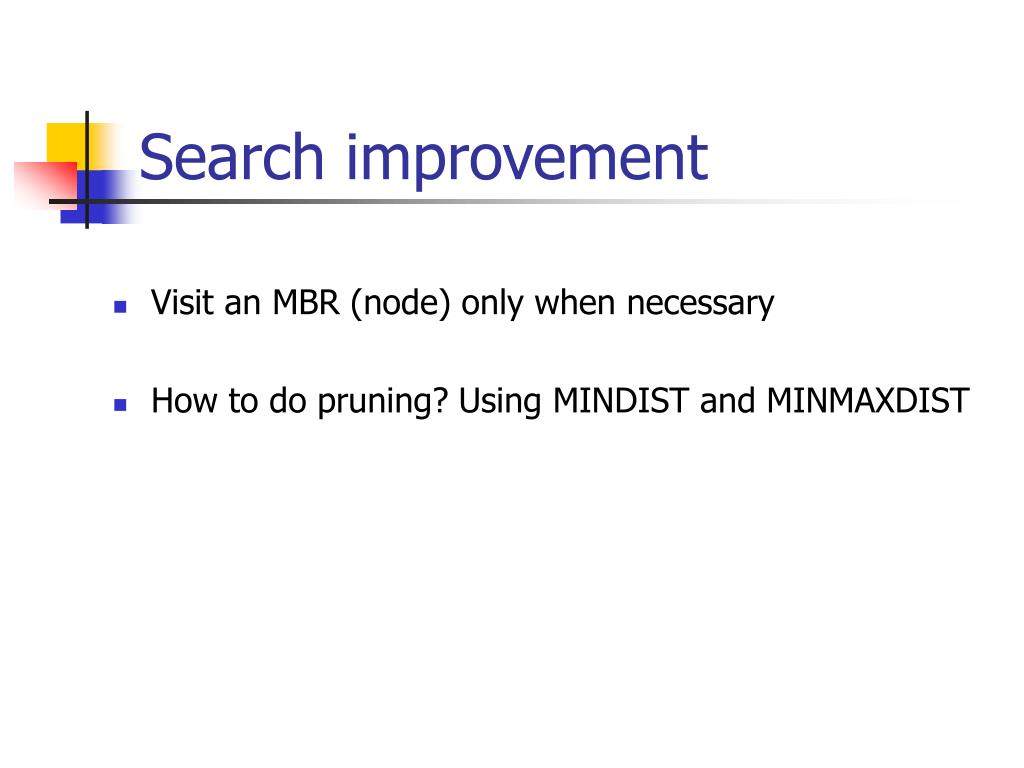 Search improvement

- Visit an MBR (node) only when necessary
- How to do pruning? Using MINDIST and MINMAXDIST